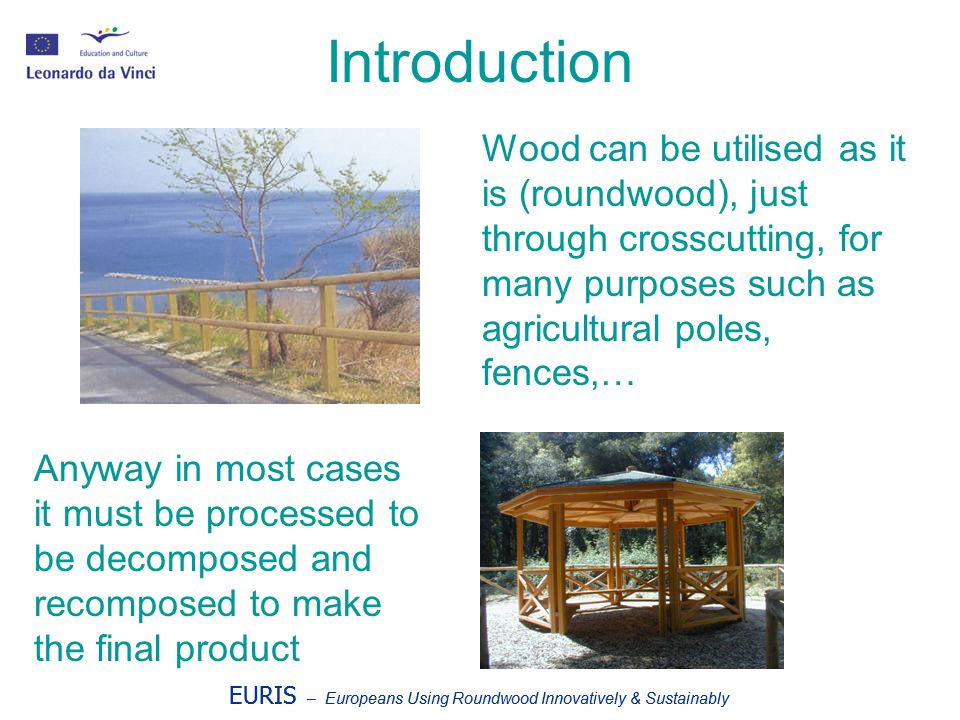 Education and Culture
Leonardo da Vinci

Introduction

Wood can be utilised as it is (roundwood), just through crosscutting, for many purposes such as agricultural poles, fences,…

Anyway in most cases it must be processed to be decomposed and recomposed to make the final product

EURIS – Europeans Using Roundwood Innovatively & Sustainably